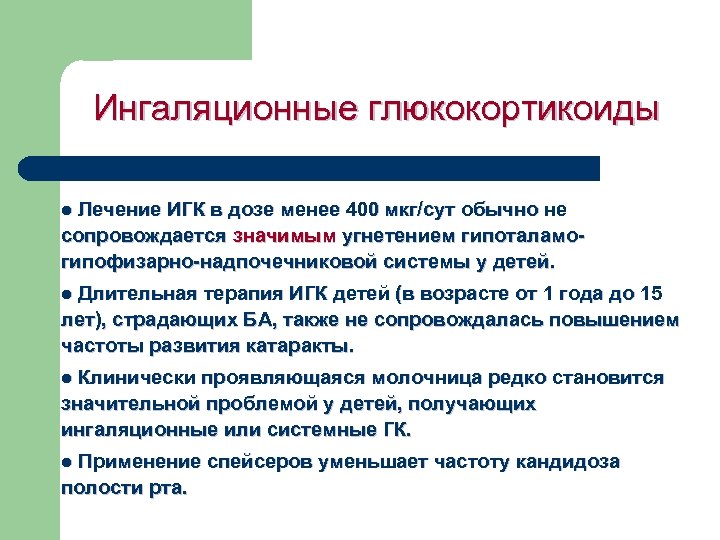 Ингаляционные глюкокортикоиды

● Лечение ИГК в дозе менее 400 мкг/сут обычно не сопровождается значимым угнетением гипоталамо-гипофизарно-надпочечниковой системы у детей.

● Длительная терапия ИГК детей (в возрасте от 1 года до 15 лет), страдающих БА, также не сопровождалась повышением частоты развития катаракты.

● Клинически проявляющаяся молочница редко становится значительной проблемой у детей, получающих ингаляционные или системные ГК.

● Применение спейсеров уменьшает частоту кандидоза полости рта.